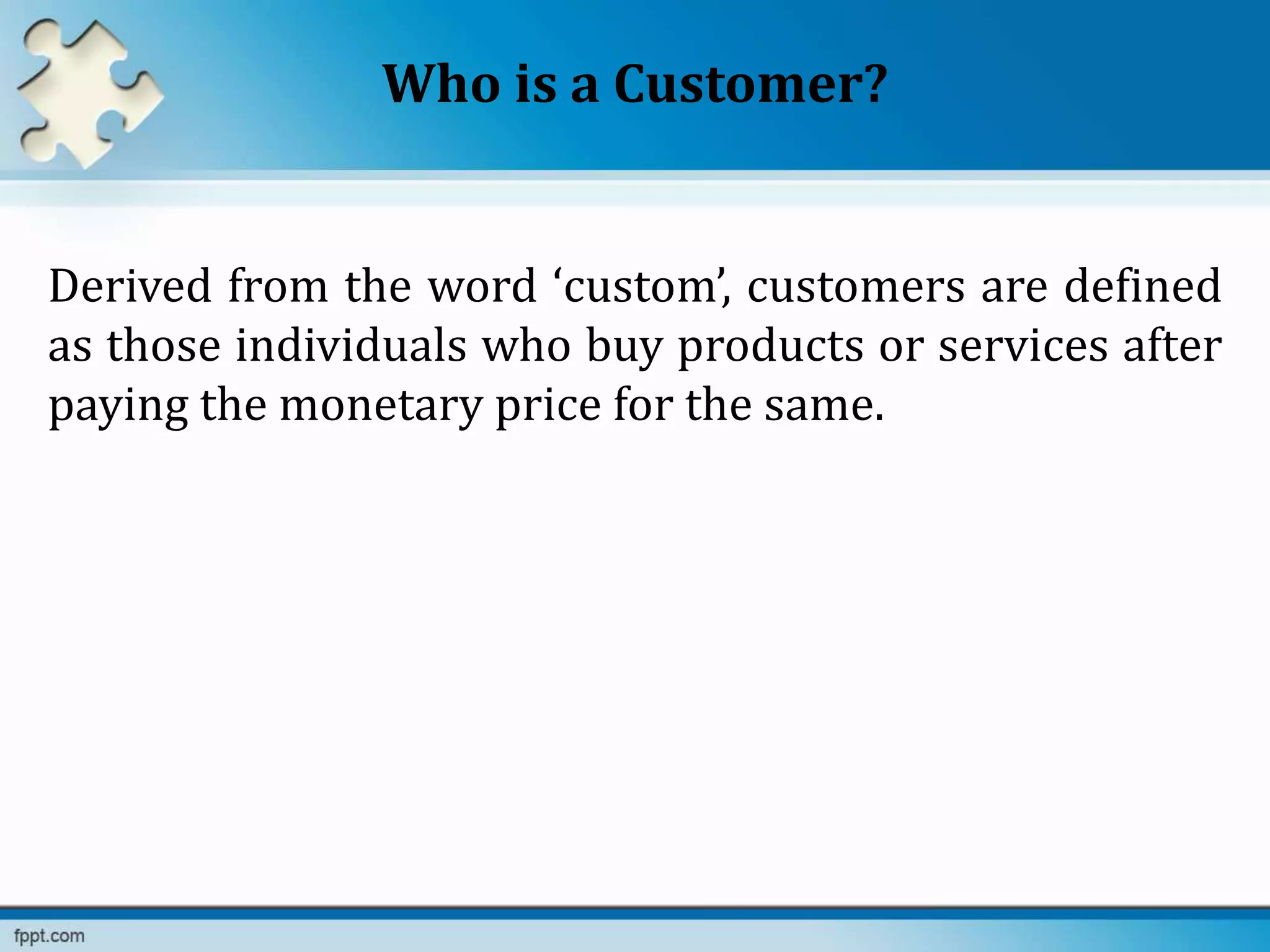 Who is a Customer?

Derived from the word ‘custom’, customers are defined as those individuals who buy products or services after paying the monetary price for the same.

fppt.com